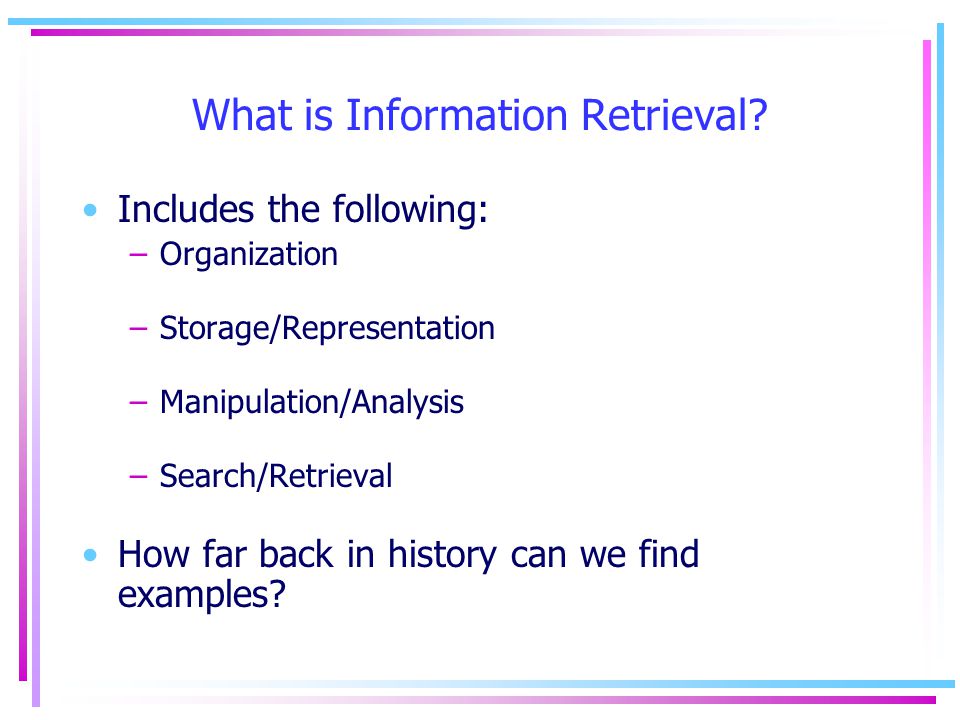 What is Information Retrieval?

• Includes the following:
– Organization
– Storage/Representation
– Manipulation/Analysis
– Search/Retrieval

• How far back in history can we find examples?